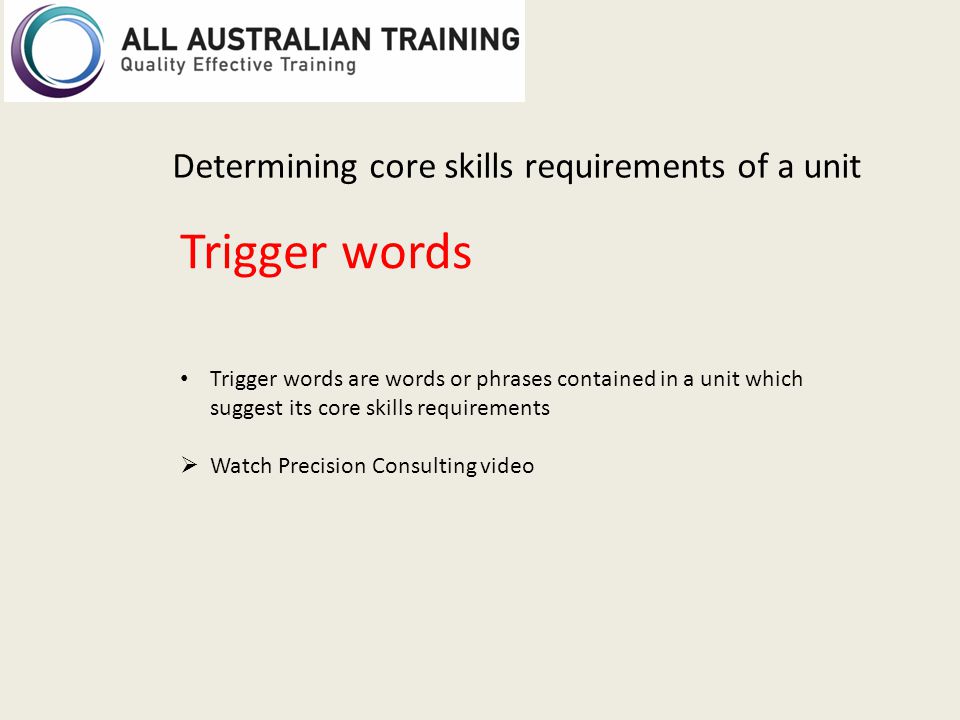 ALL AUSTRALIAN TRAINING
Quality Effective Training

Determining core skills requirements of a unit

Trigger words

• Trigger words are words or phrases contained in a unit which suggest its core skills requirements

➢ Watch Precision Consulting video